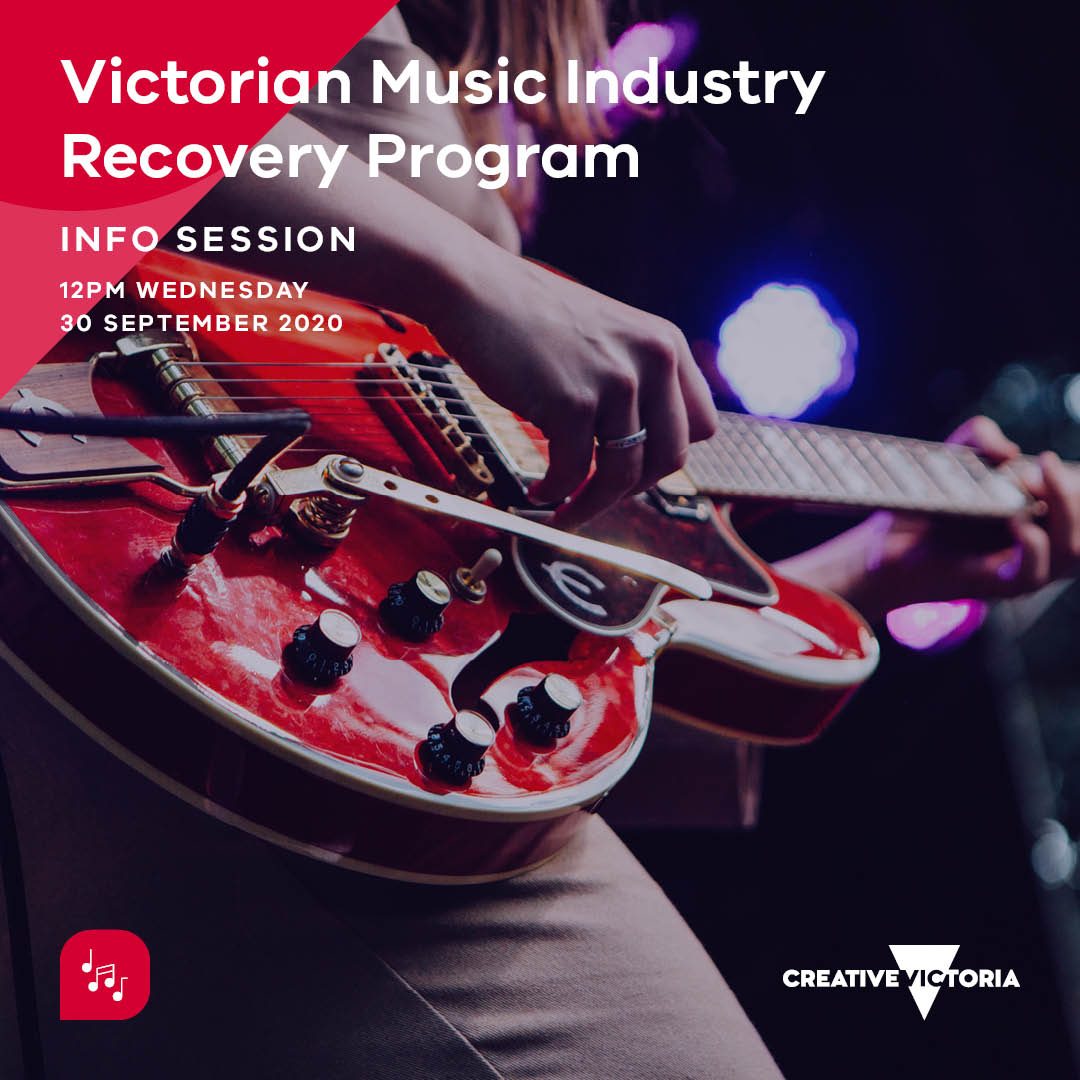 Victorian Music Industry Recovery Program

INFO SESSION

12PM WEDNESDAY
30 SEPTEMBER 2020

CREATIVE VICTORIA